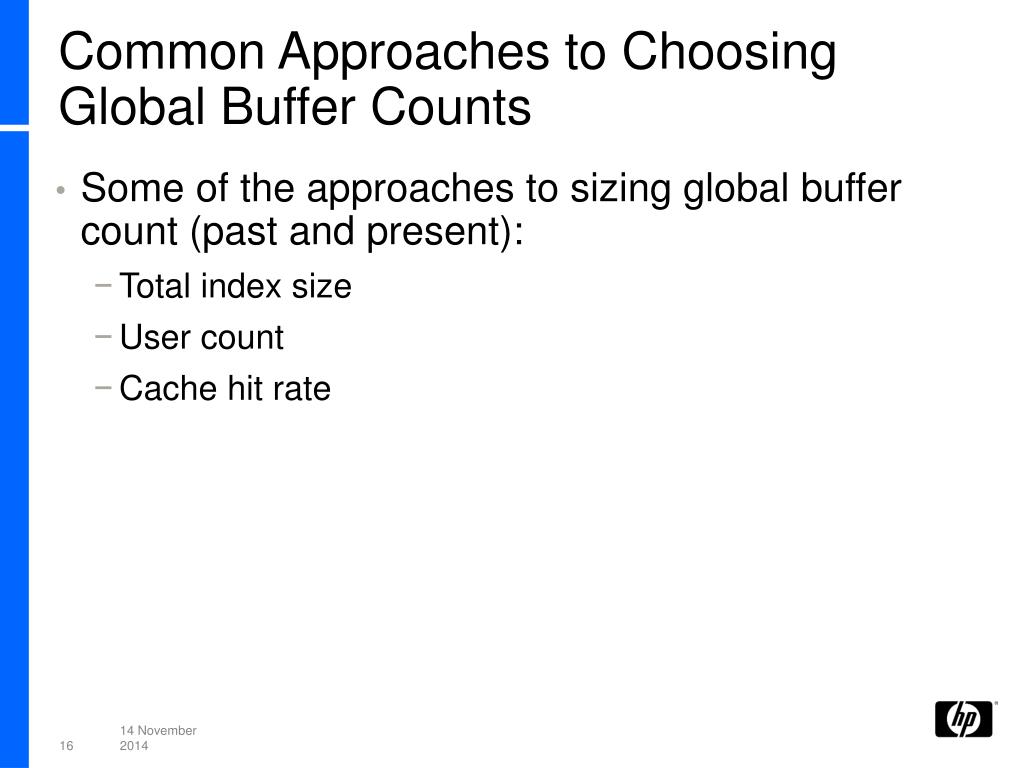 Common Approaches to Choosing Global Buffer Counts

• Some of the approaches to sizing global buffer count (past and present):

− Total index size

− User count

− Cache hit rate

16

14 November 2014

hp